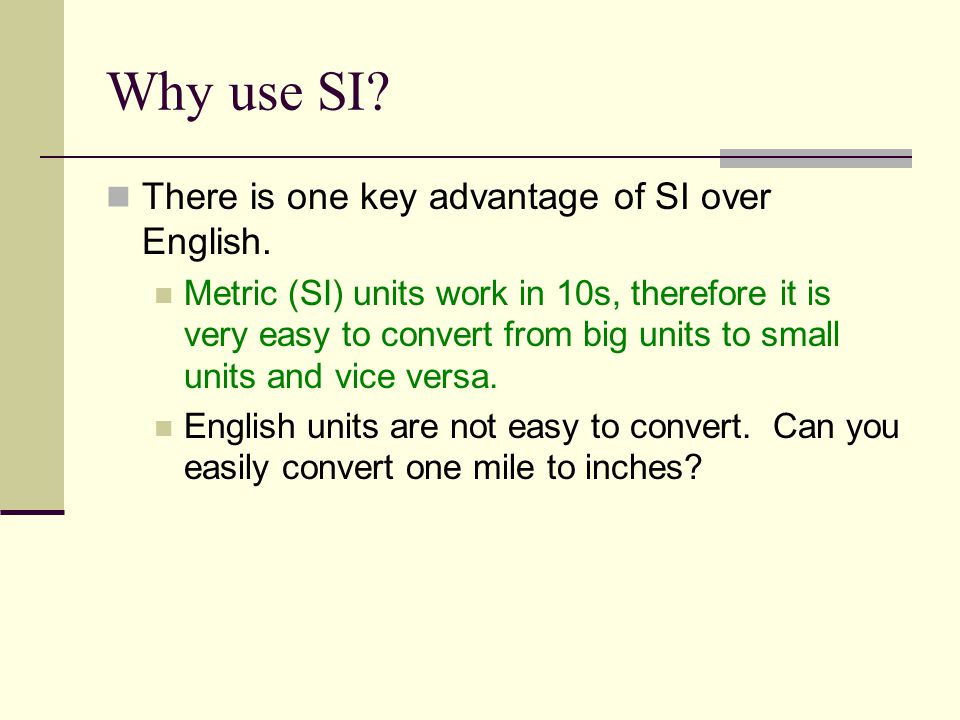 Why use SI?

There is one key advantage of SI over English.

Metric (SI) units work in 10s, therefore it is very easy to convert from big units to small units and vice versa.

English units are not easy to convert. Can you easily convert one mile to inches?